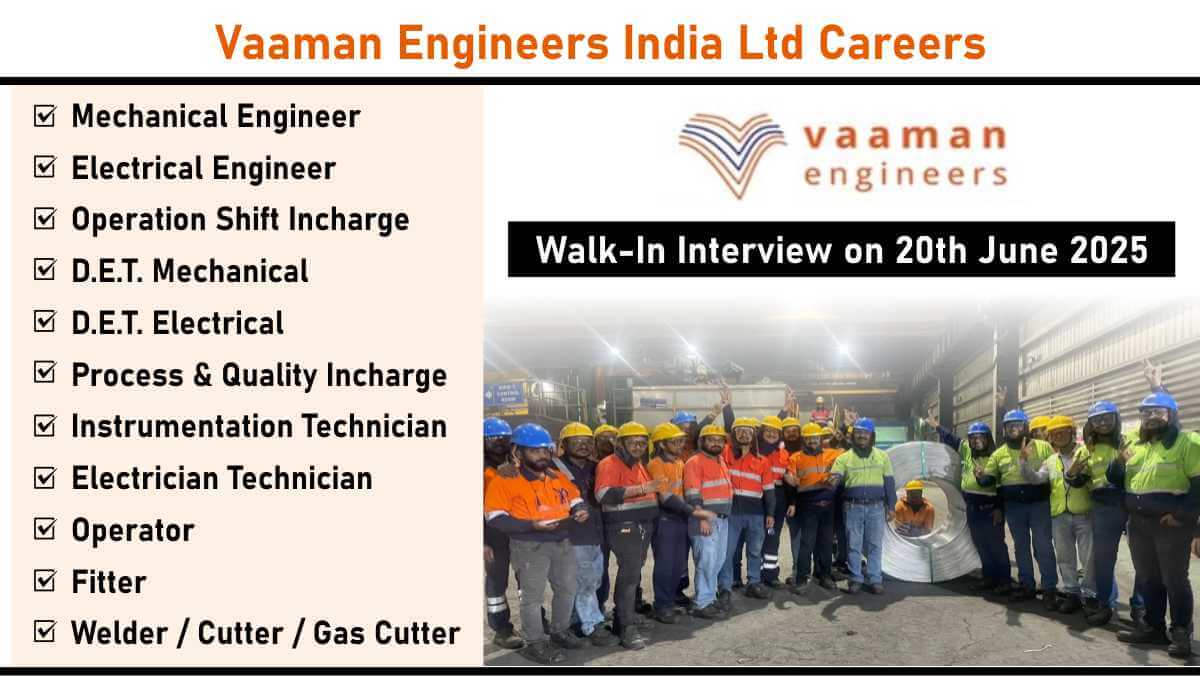 Vaaman Engineers India Ltd Careers

☑ Mechanical Engineer
☑ Electrical Engineer
☑ Operation Shift Incharge
☑ D.E.T. Mechanical
☑ D.E.T. Electrical
☑ Process & Quality Incharge
☑ Instrumentation Technician
☑ Electrician Technician
☑ Operator
☑ Fitter
☑ Welder / Cutter / Gas Cutter

vaaman engineers

Walk-In Interview on 20th June 2025